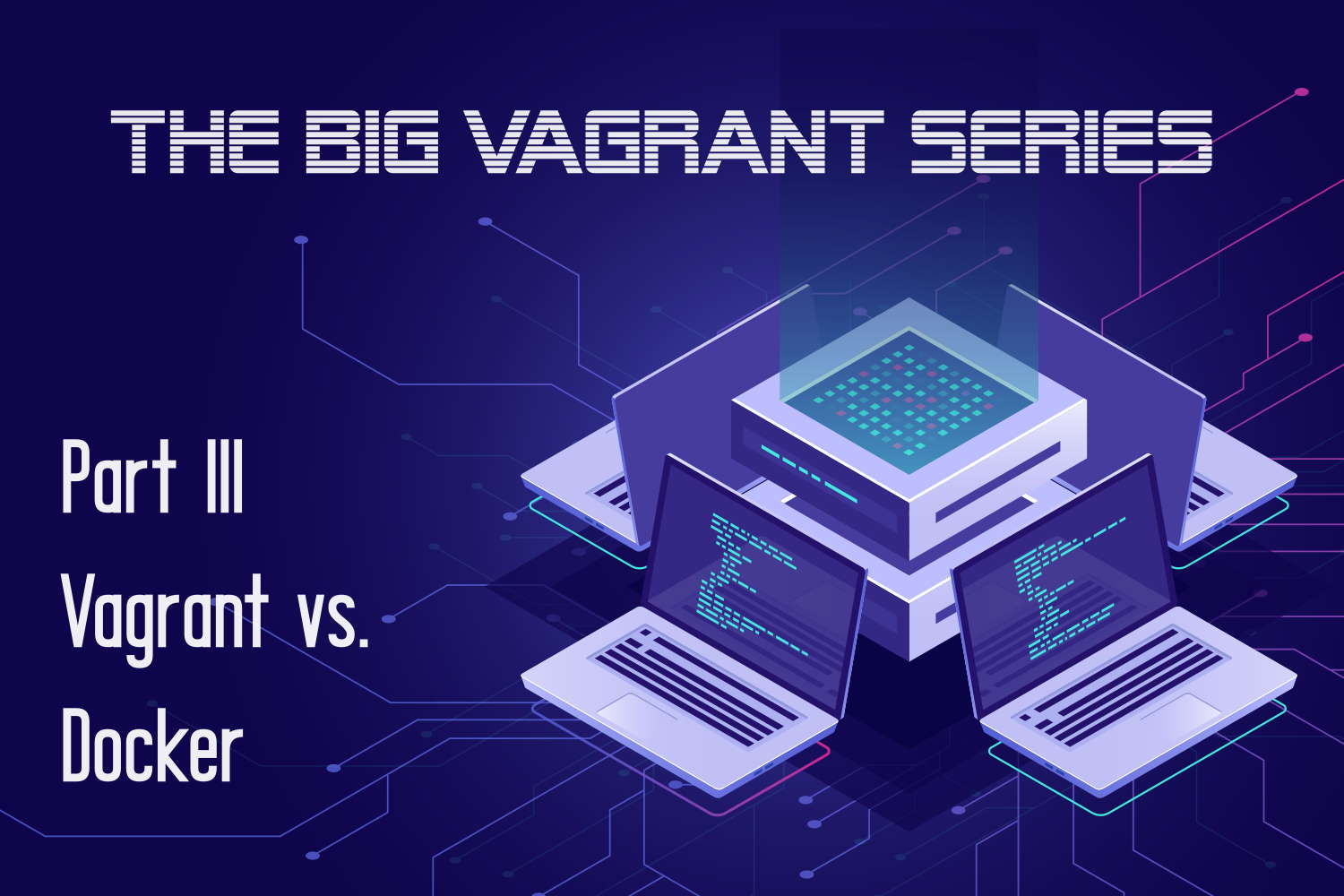 THE BIG VAGRANT SERIES

Part III
Vagrant vs.
Docker